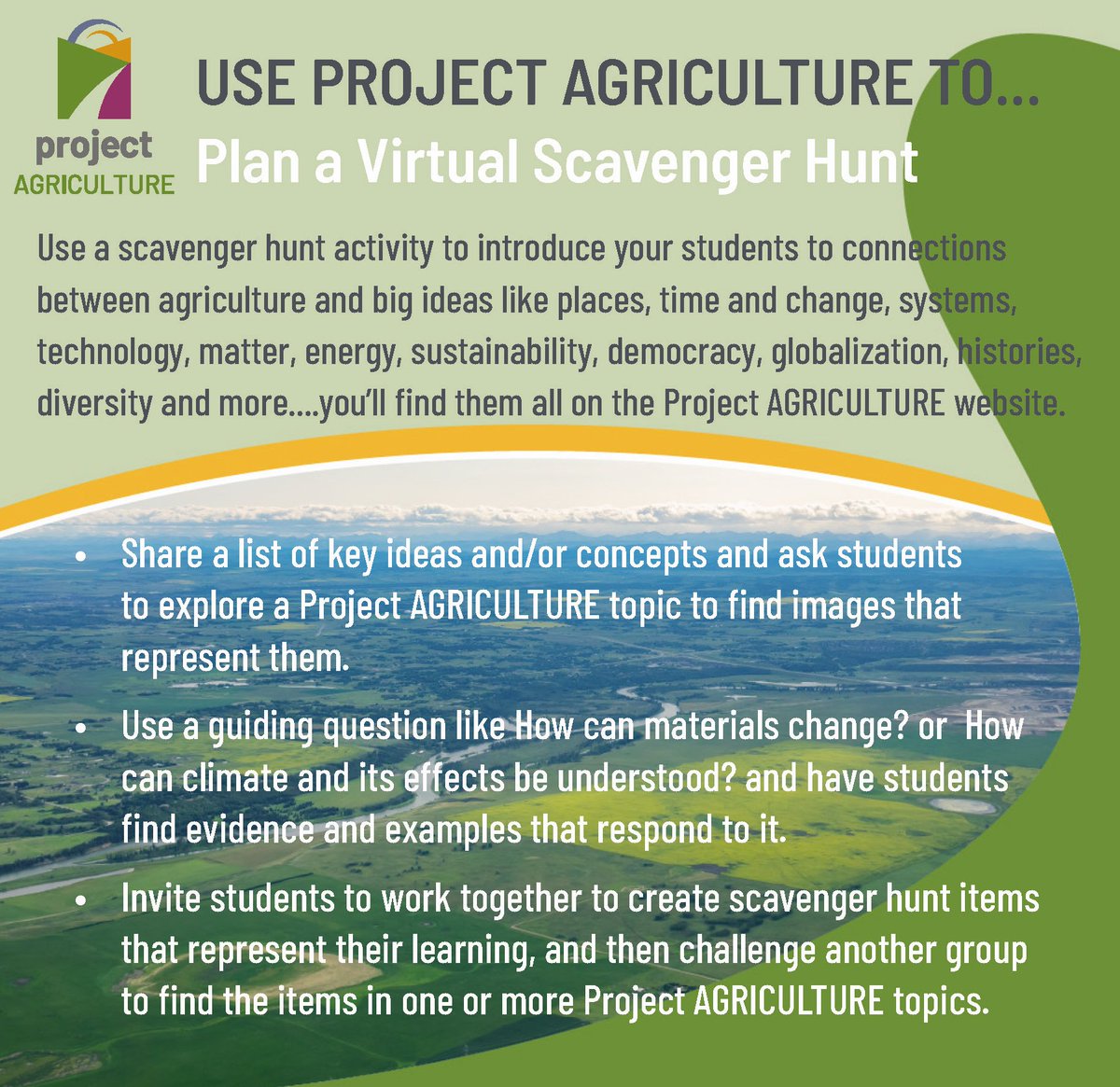 project
AGRICULTURE

USE PROJECT AGRICULTURE TO...
Plan a Virtual Scavenger Hunt

Use a scavenger hunt activity to introduce your students to connections between agriculture and big ideas like places, time and change, systems, technology, matter, energy, sustainability, democracy, globalization, histories, diversity and more....you'll find them all on the Project AGRICULTURE website.

• Share a list of key ideas and/or concepts and ask students to explore a Project AGRICULTURE topic to find images that represent them.

• Use a guiding question like How can materials change? or How can climate and its effects be understood? and have students find evidence and examples that respond to it.

• Invite students to work together to create scavenger hunt items that represent their learning, and then challenge another group to find the items in one or more Project AGRICULTURE topics.